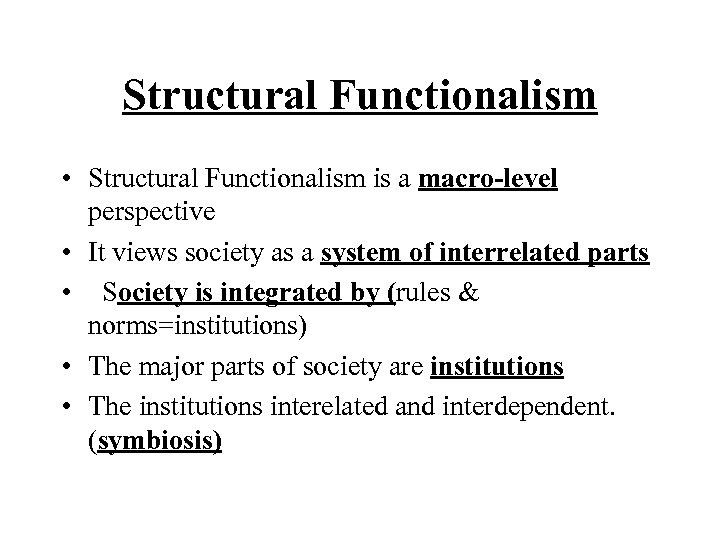 Structural Functionalism

• Structural Functionalism is a macro-level perspective
• It views society as a system of interrelated parts
• Society is integrated by (rules & norms=institutions)
• The major parts of society are institutions
• The institutions interelated and interdependent. (symbiosis)